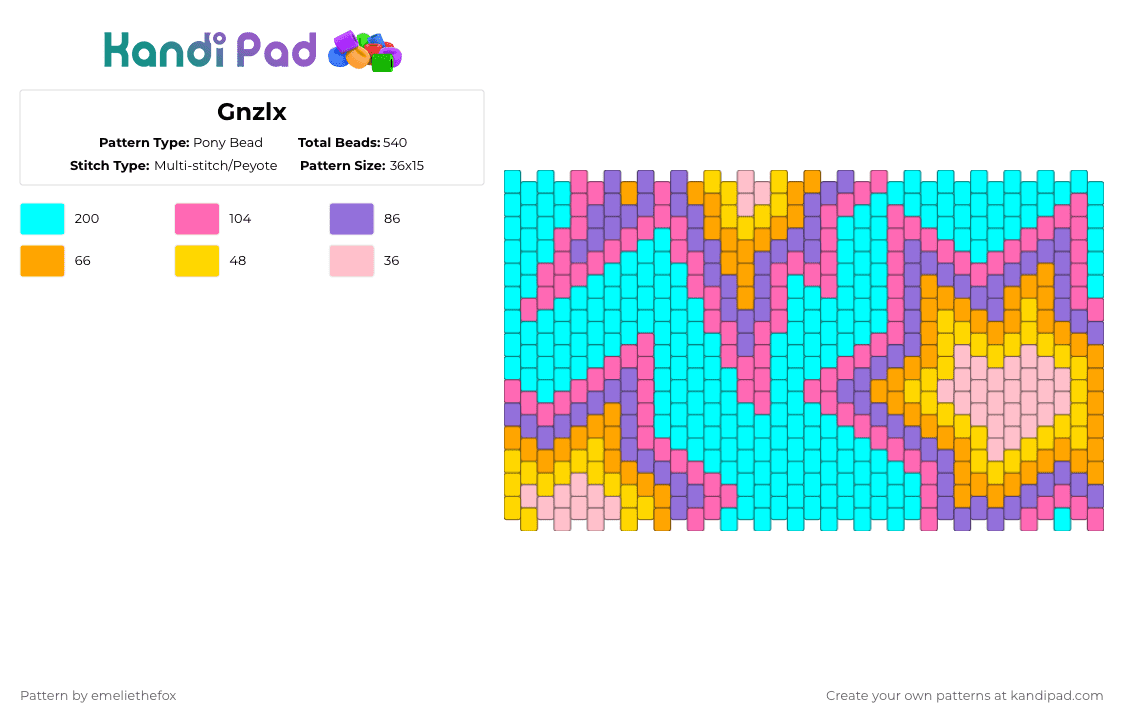 Kandi Pad

Gnzlx

Pattern Type: Pony Bead
Total Beads: 540
Stitch Type: Multi-stitch/Peyote
Pattern Size: 36x15

200
104
86
66
48
36

Pattern by emeliethefox

Create your own patterns at kandipad.com